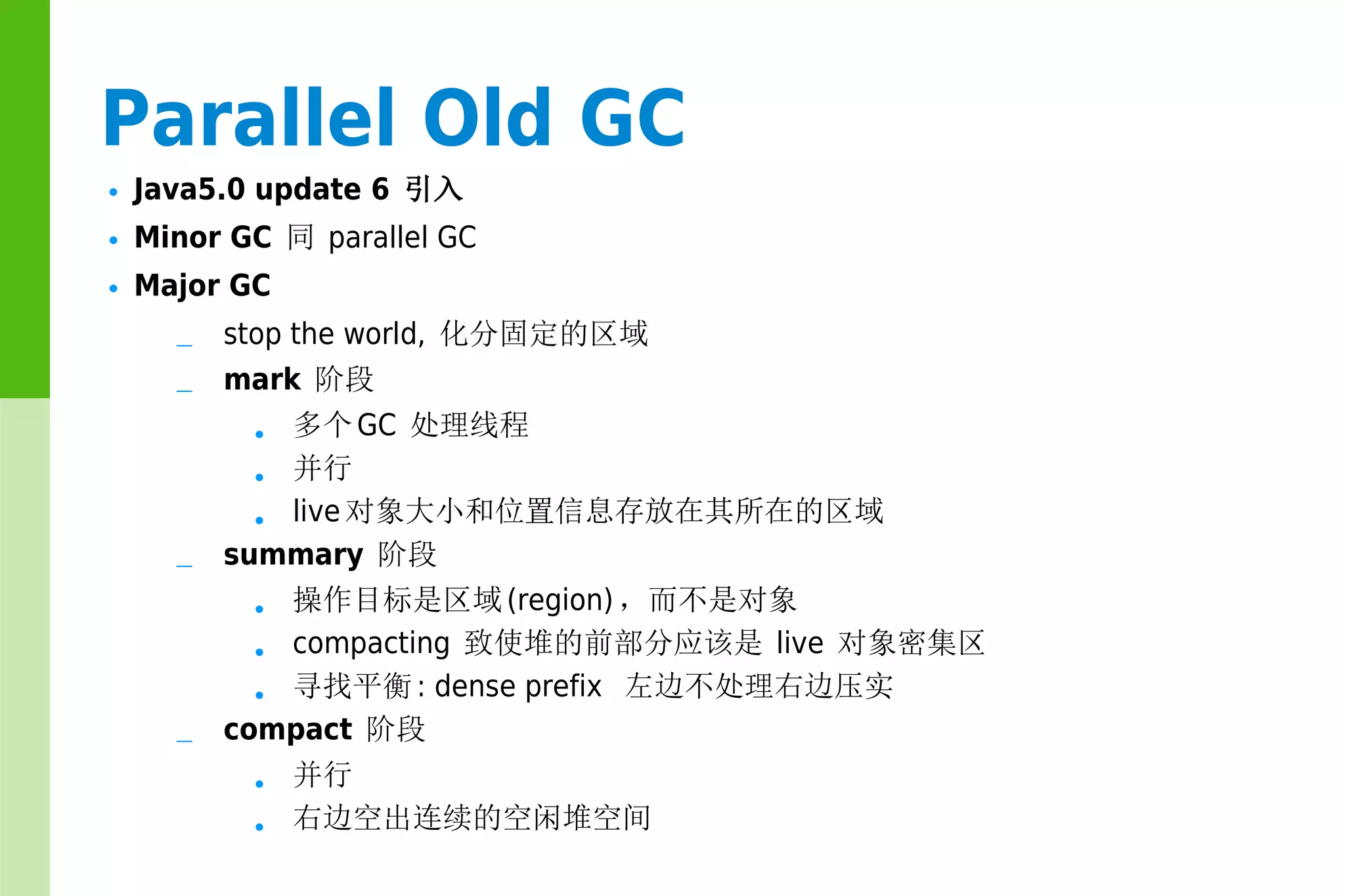 Parallel Old GC

• Java5.0 update 6 引入
• Minor GC 同 parallel GC
• Major GC
  – stop the world, 化分固定的区域
  – mark 阶段
    • 多个GC 处理线程
    • 并行
    • live对象大小和位置信息存放在其所在的区域
  – summary 阶段
    • 操作目标是区域(region)，而不是对象
    • compacting 致使堆的前部分应该是 live 对象密集区
    • 寻找平衡: dense prefix 左边不处理右边压实
  – compact 阶段
    • 并行
    • 右边空出连续的空闲堆空间